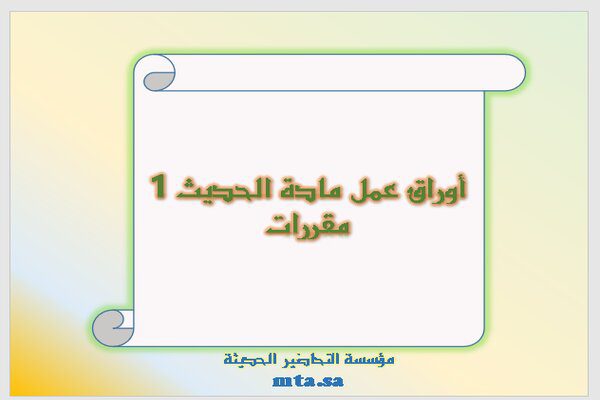 أوراق عمل مادة الحديث 1
مقررات

مؤسسة التحاضير الحديثة
mta.sa